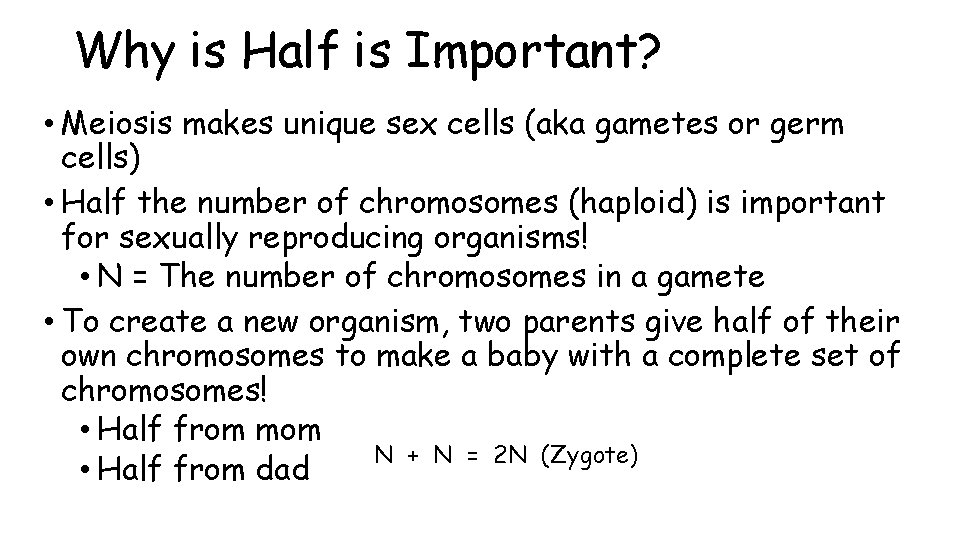 Why is Half is Important?

• Meiosis makes unique sex cells (aka gametes or germ cells)

• Half the number of chromosomes (haploid) is important for sexually reproducing organisms!

• N = The number of chromosomes in a gamete

• To create a new organism, two parents give half of their own chromosomes to make a baby with a complete set of chromosomes!

• Half from mom

• Half from dad

N + N = 2N (Zygote)